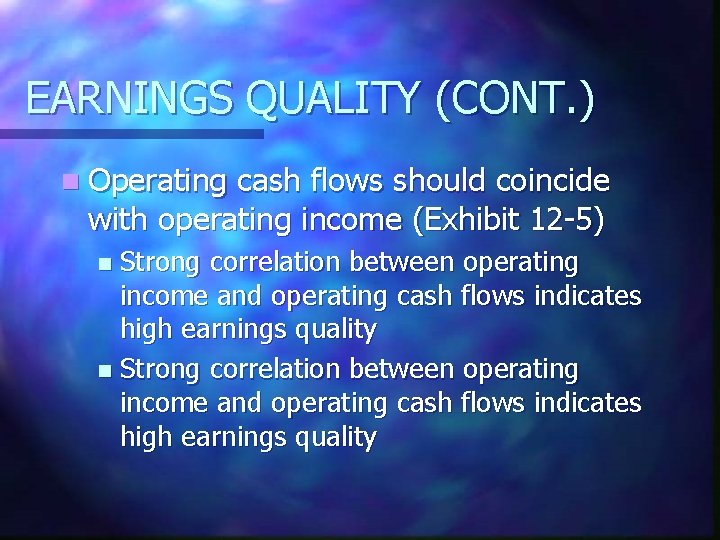 EARNINGS QUALITY (CONT.)

Operating cash flows should coincide with operating income (Exhibit 12-5)

Strong correlation between operating income and operating cash flows indicates high earnings quality

Strong correlation between operating income and operating cash flows indicates high earnings quality